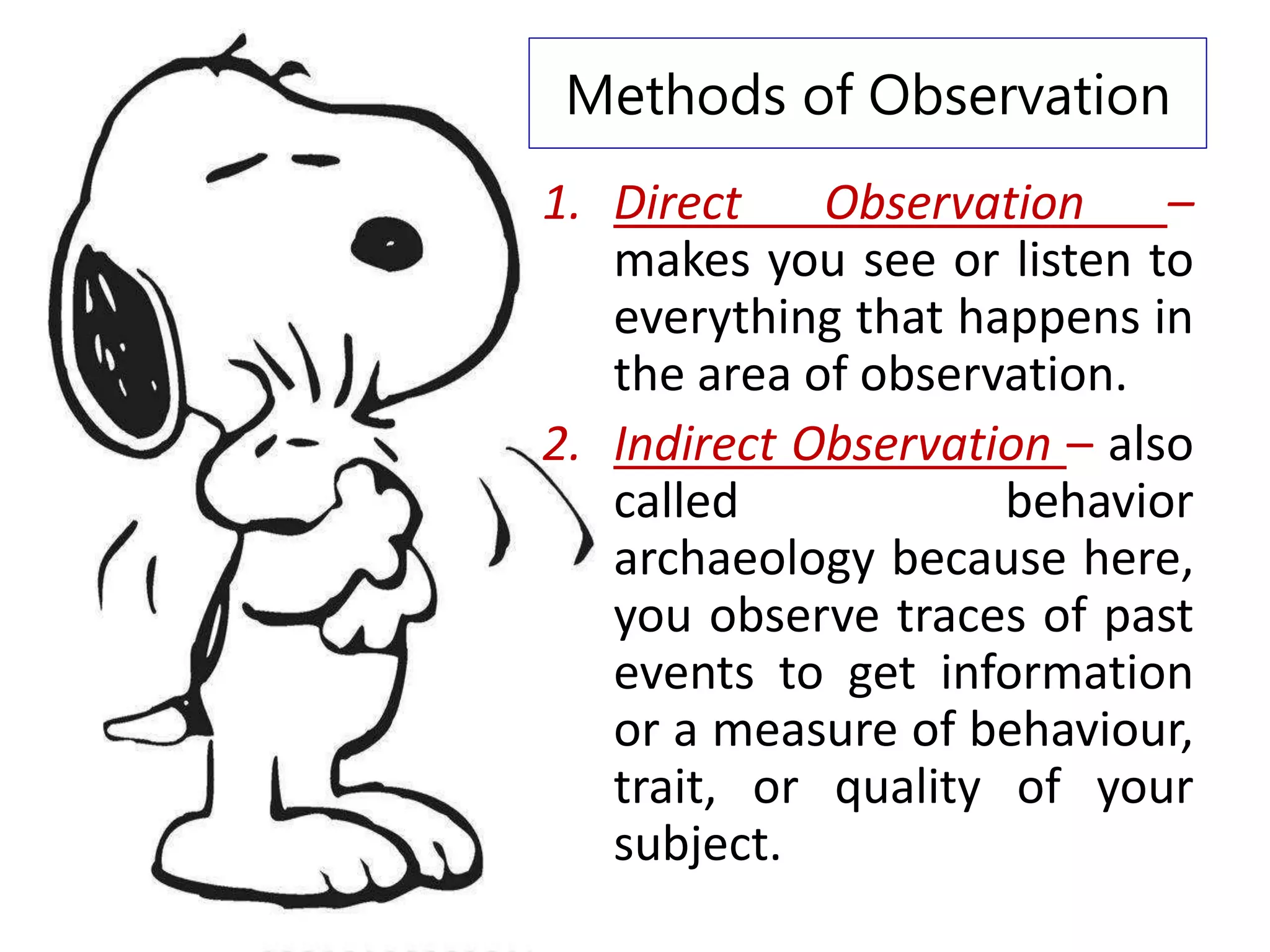 Methods of Observation

1. Direct Observation – makes you see or listen to everything that happens in the area of observation.

2. Indirect Observation – also called behavior archaeology because here, you observe traces of past events to get information or a measure of behaviour, trait, or quality of your subject.